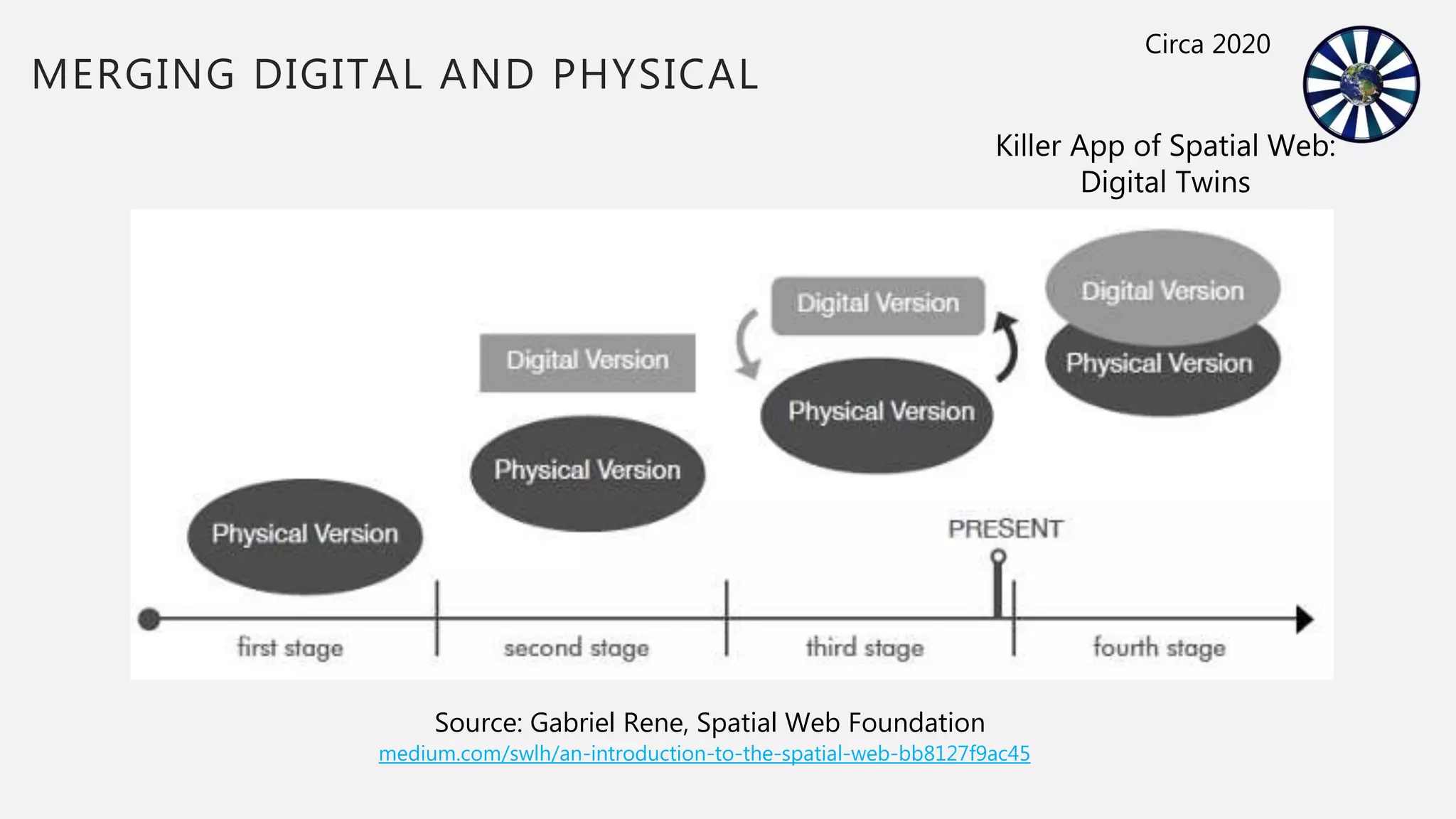 MERGING DIGITAL AND PHYSICAL

Circa 2020

Killer App of Spatial Web: Digital Twins

Physical Version

Digital Version

Physical Version

Digital Version

Physical Version

Digital Version

Physical Version

PRESENT

first stage

second stage

third stage

fourth stage

Source: Gabriel Rene, Spatial Web Foundation
medium.com/swlh/an-introduction-to-the-spatial-web-bb8127f9ac45